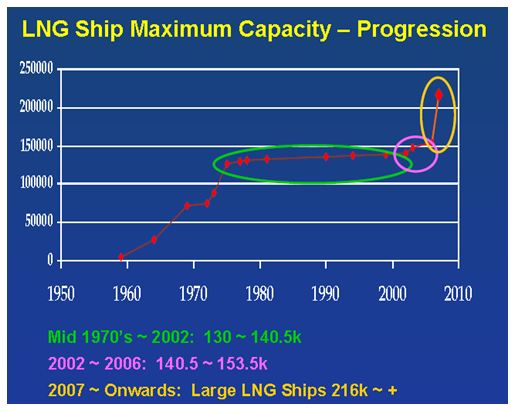 LNG Ship Maximum Capacity – Progression

250000
200000
150000
100000
50000
0

1950 1960 1970 1980 1990 2000 2010

Mid 1970's ~ 2002: 130 ~ 140.5k

2002 ~ 2006: 140.5 ~ 153.5k

2007 ~ Onwards: Large LNG Ships 216k ~ +